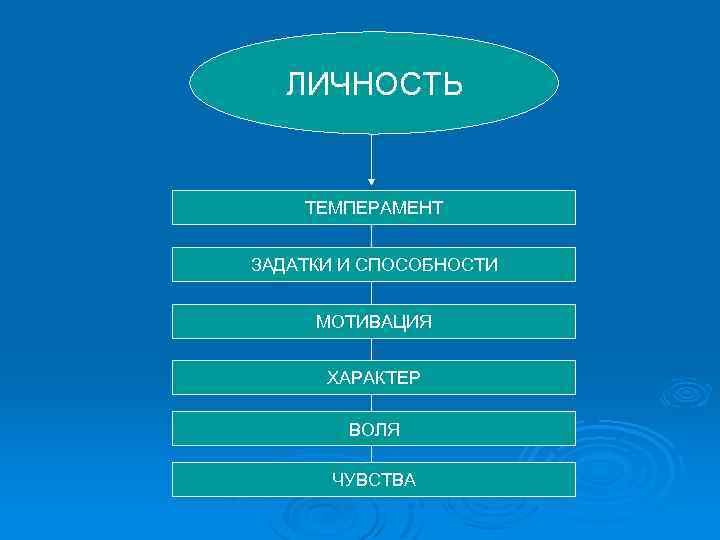 ЛИЧНОСТЬ

ТЕМПЕРАМЕНТ

ЗАДАТКИ И СПОСОБНОСТИ

МОТИВАЦИЯ

ХАРАКТЕР

ВОЛЯ

ЧУВСТВА